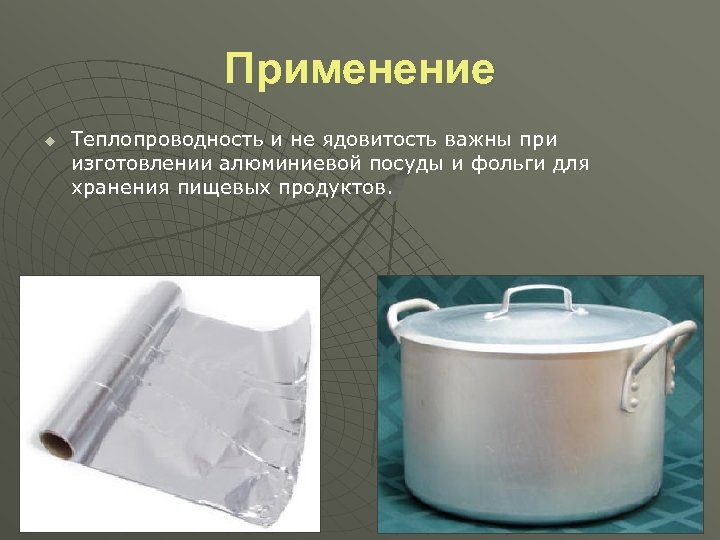 Применение

Теплопроводность и не ядовитость важны при изготовлении алюминиевой посуды и фольги для хранения пищевых продуктов.